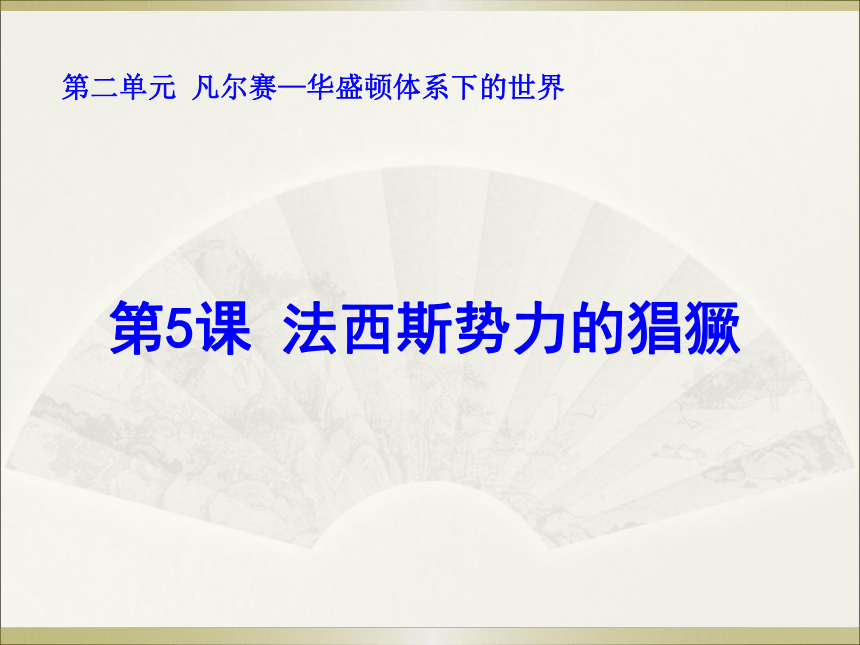 第二单元 凡尔赛—华盛顿体系下的世界

第5课 法西斯势力的猖獗